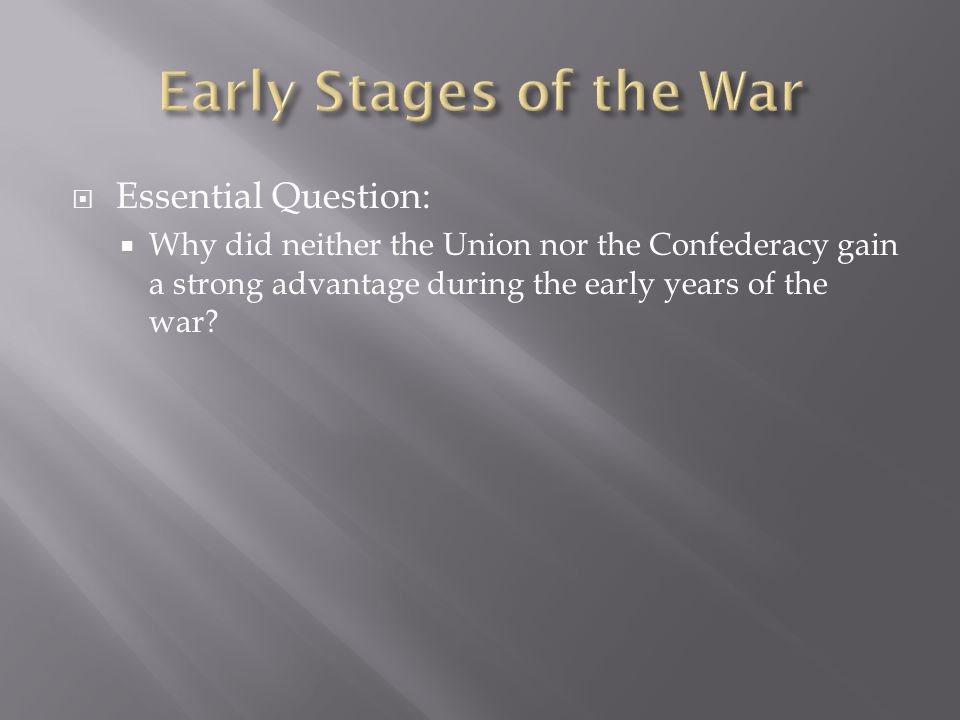 Early Stages of the War

Essential Question:

Why did neither the Union nor the Confederacy gain a strong advantage during the early years of the war?